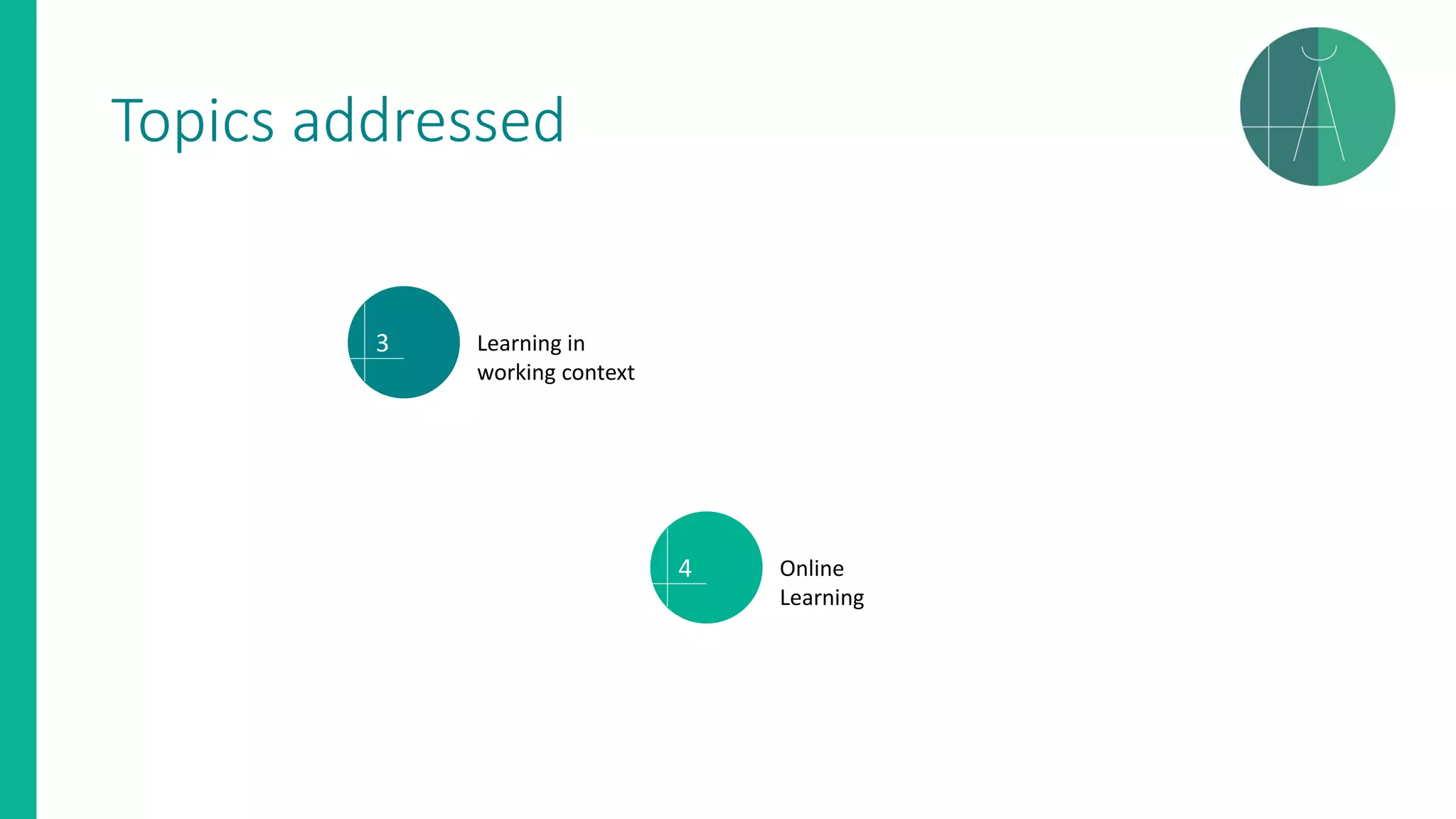 Topics addressed

3

Learning in working context

4

Online Learning